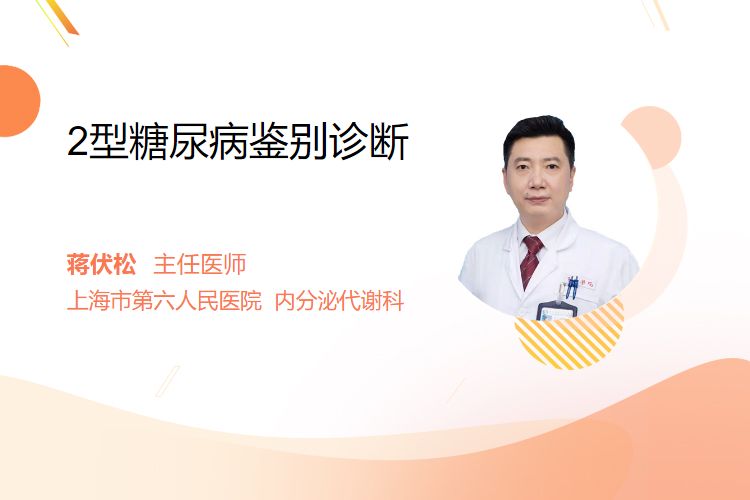 2型糖尿病鉴别诊断

蒋伏松 主任医师
上海市第六人民医院 内分泌代谢科